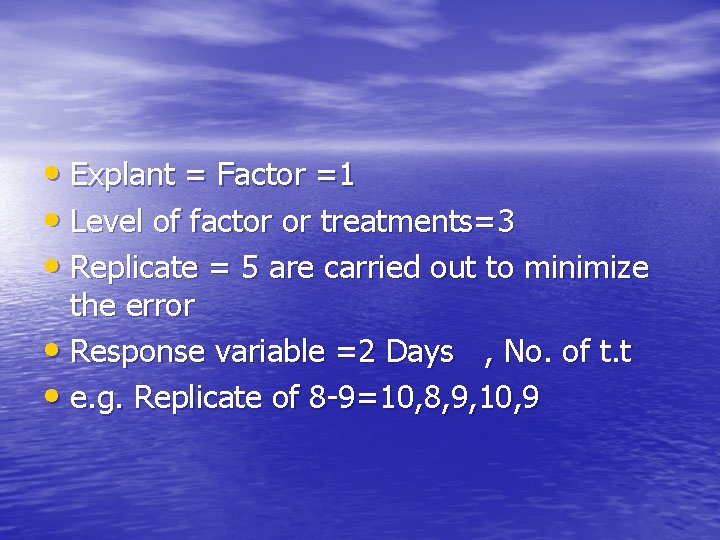 • Explant = Factor =1
• Level of factor or treatments=3
• Replicate = 5 are carried out to minimize the error
• Response variable =2 Days , No. of t.t
• e.g. Replicate of 8-9=10,8,9,10,9